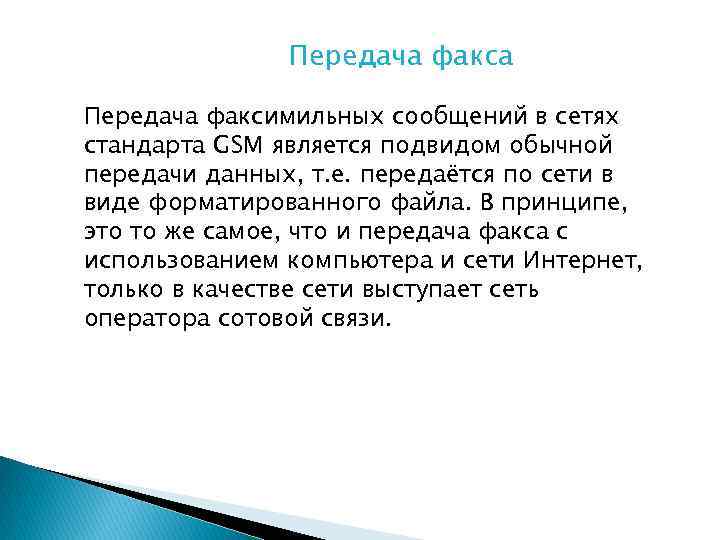 Передача факса

Передача факсимильных сообщений в сетях стандарта GSM является подвидом обычной передачи данных, т.е. передаётся по сети в виде форматированного файла. В принципе, это то же самое, что и передача факса с использованием компьютера и сети Интернет, только в качестве сети выступает сеть оператора сотовой связи.